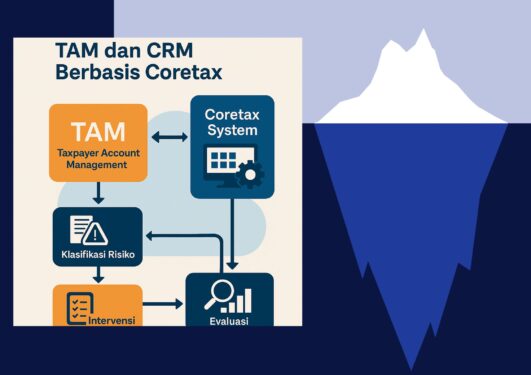 TAM dan CRM Berbasis Coretax

TAM
Taxpayer Account Management

Coretax System

Klasifikasi Risiko

Intervensi

Evaluasi